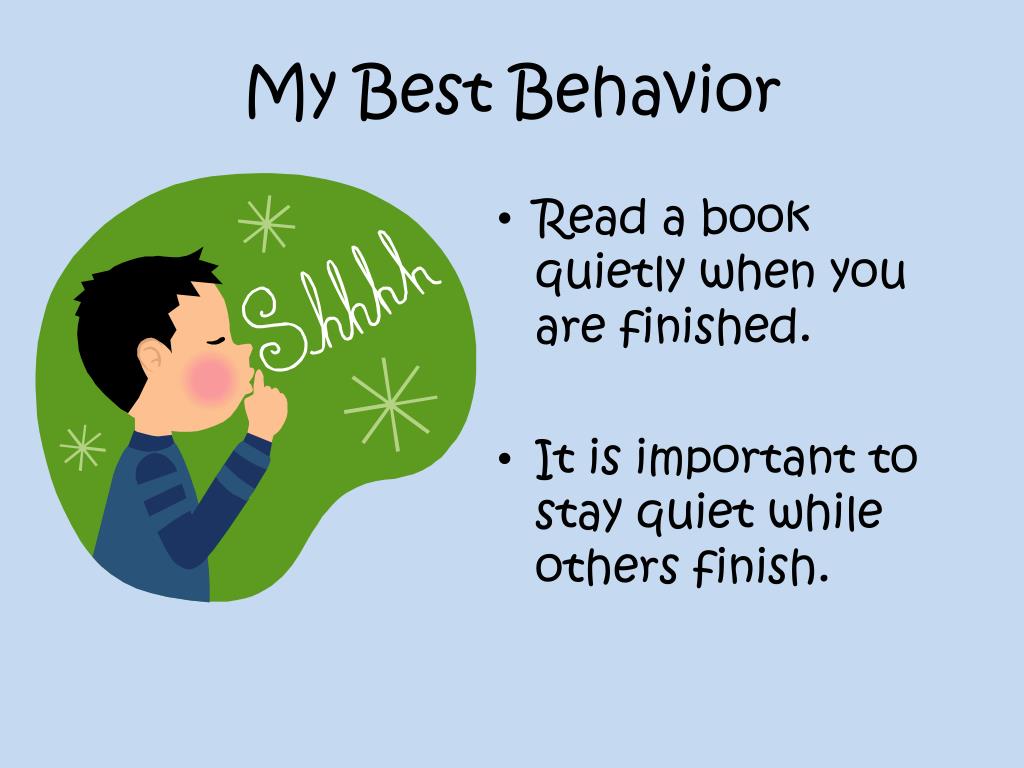 My Best Behavior

Shhhh

• Read a book quietly when you are finished.

• It is important to stay quiet while others finish.